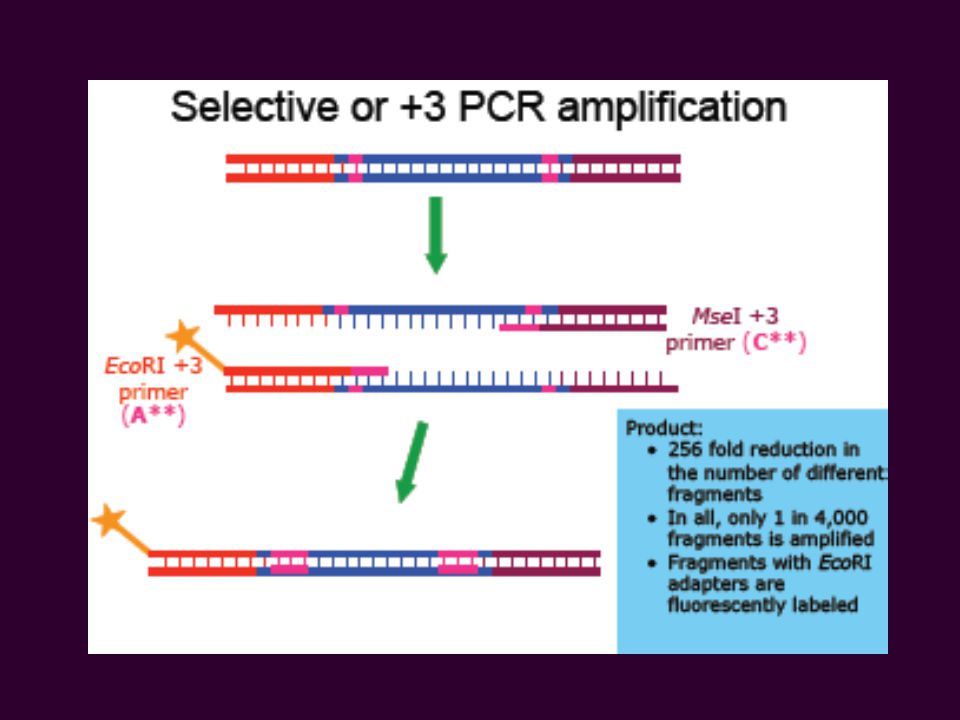 Selective or +3 PCR amplification

MseI +3 primer (C**)

EcoRI +3 primer (A**)

Product:
• 256 fold reduction in the number of different fragments
• In all, only 1 in 4,000 fragments is amplified
• Fragments with EcoRI adapters are fluorescently labeled